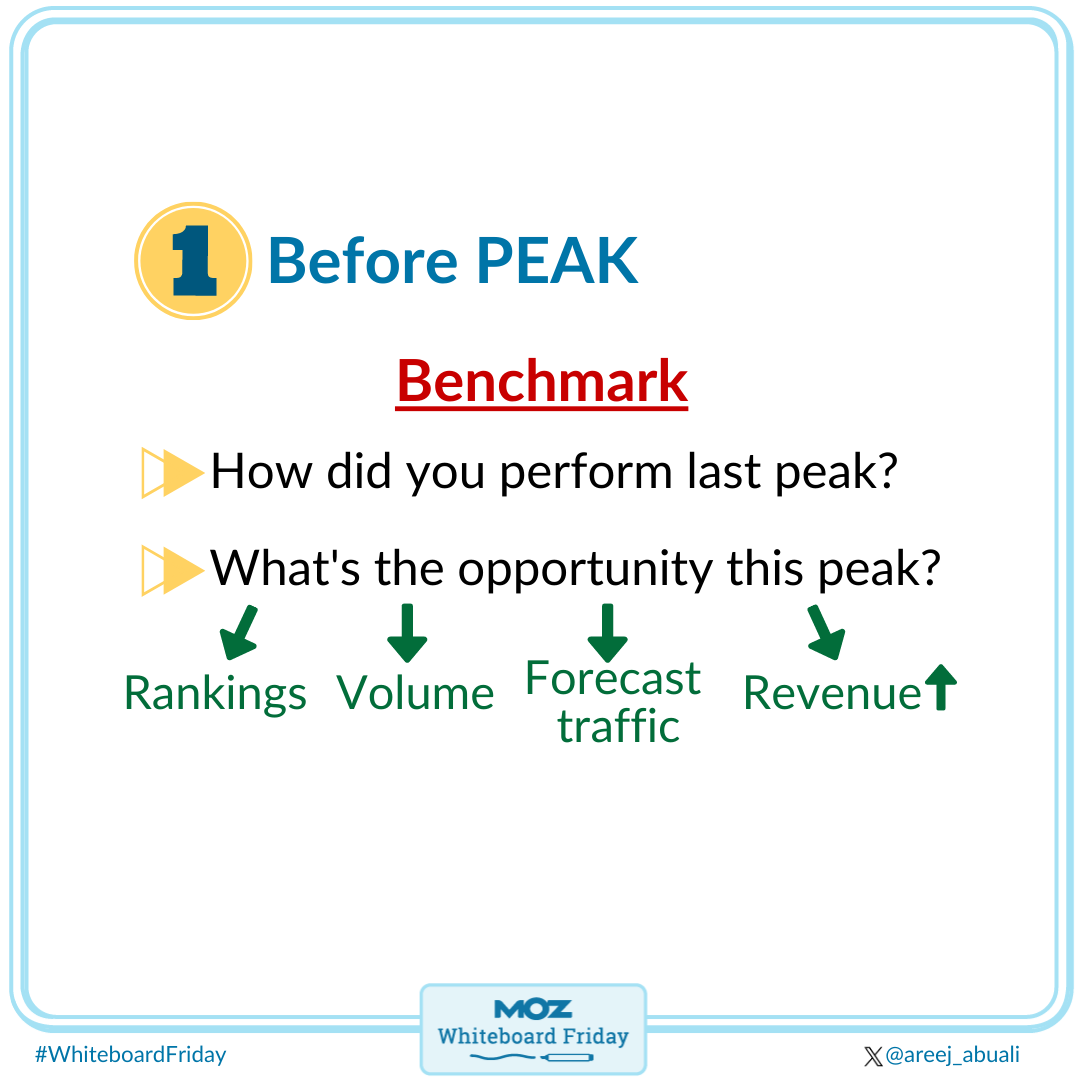 1 Before PEAK

Benchmark

How did you perform last peak?

What's the opportunity this peak?

Rankings Volume Forecast traffic Revenue

MOZ
Whiteboard Friday

#WhiteboardFriday

@areej_abuali